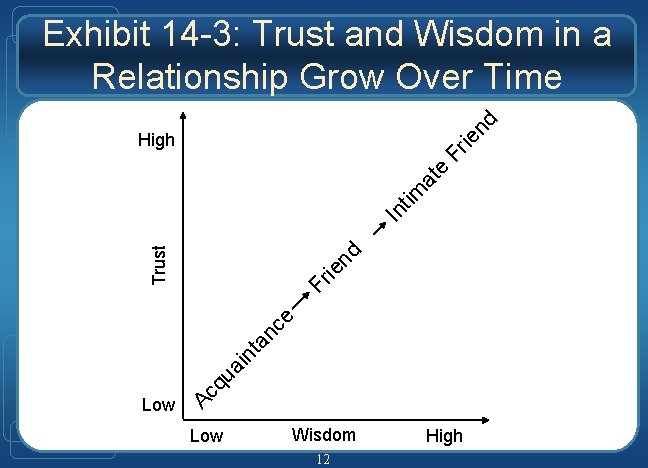 Exhibit 14-3: Trust and Wisdom in a Relationship Grow Over Time

High

Trust

Low

Acquaintance → Friend → Intimate Friend

Low Wisdom High

12